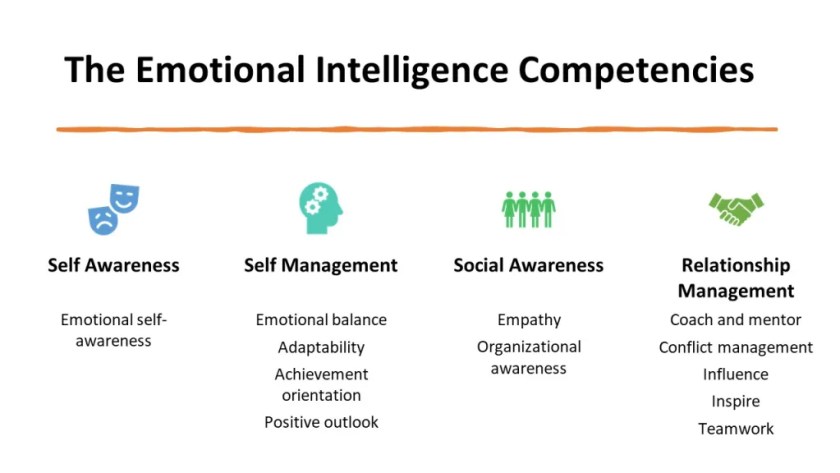 The Emotional Intelligence Competencies

Self Awareness

Emotional self-awareness

Self Management

Emotional balance

Adaptability

Achievement orientation

Positive outlook

Social Awareness

Empathy

Organizational awareness

Relationship Management

Coach and mentor

Conflict management

Influence

Inspire

Teamwork